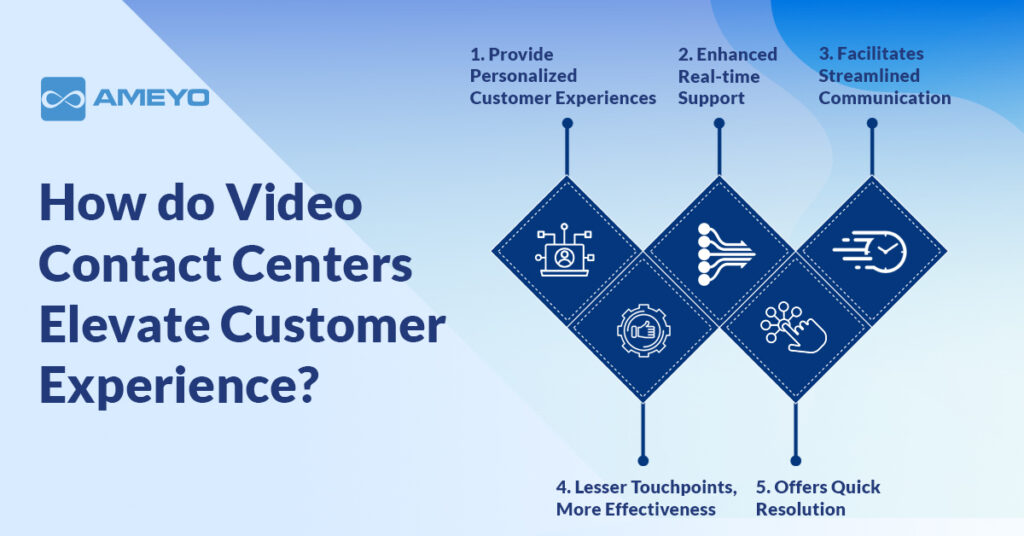 AMEYO

How do Video Contact Centers Elevate Customer Experience?

1. Provide Personalized Customer Experiences

2. Enhanced Real-time Support

3. Facilitates Streamlined Communication

4. Lesser Touchpoints, More Effectiveness

5. Offers Quick Resolution